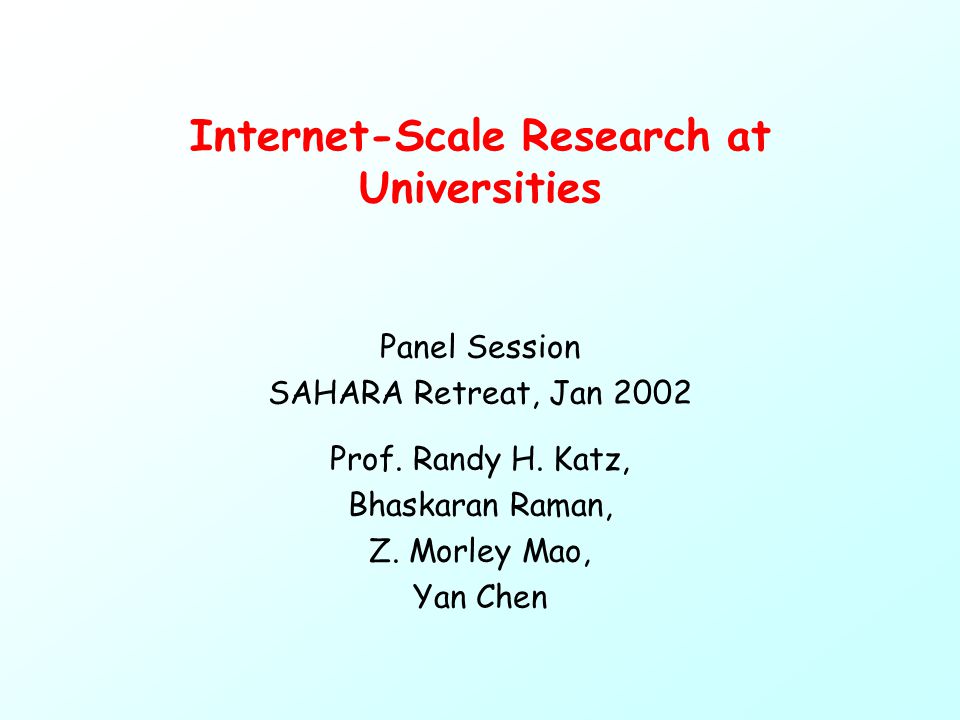 Internet-Scale Research at Universities

Panel Session
SAHARA Retreat, Jan 2002

Prof. Randy H. Katz,
Bhaskaran Raman,
Z. Morley Mao,
Yan Chen